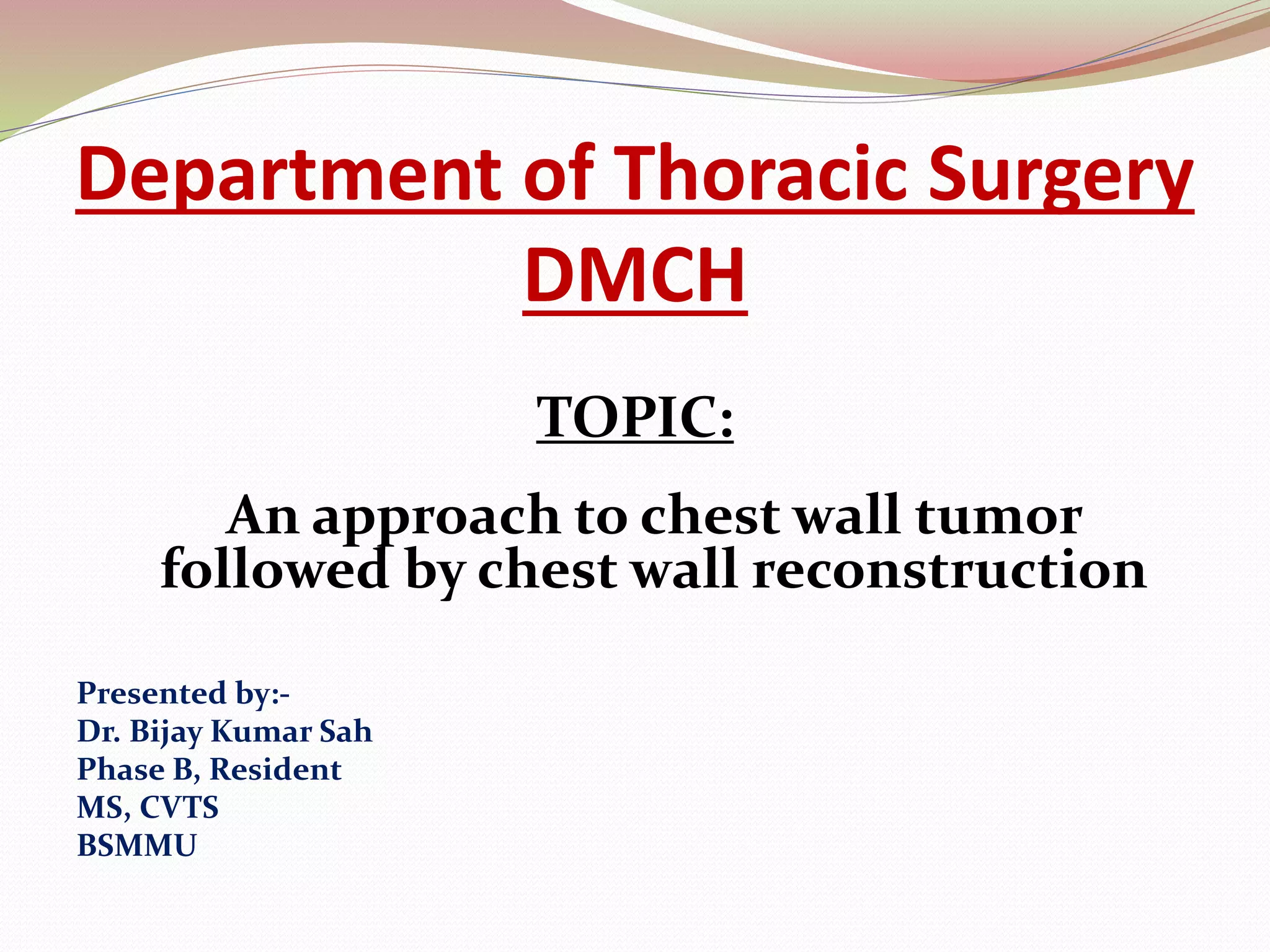 Department of Thoracic Surgery
DMCH

TOPIC:

An approach to chest wall tumor followed by chest wall reconstruction

Presented by:-
Dr. Bijay Kumar Sah
Phase B, Resident
MS, CVTS
BSMMU